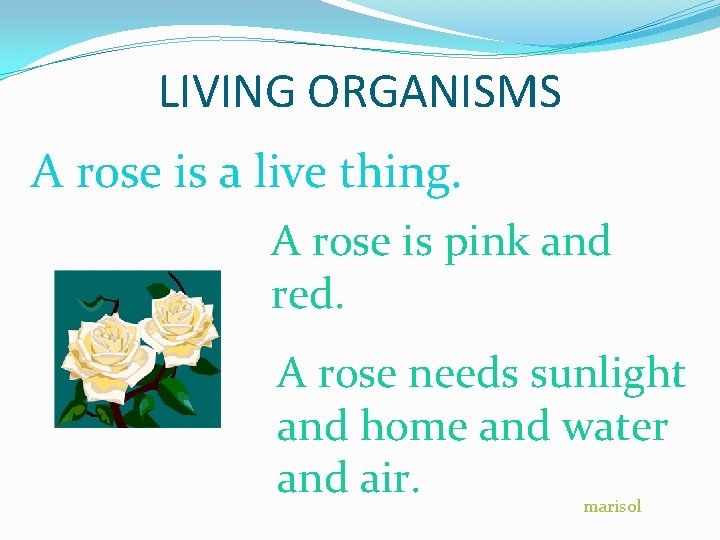 LIVING ORGANISMS

A rose is a live thing.

A rose is pink and red.

A rose needs sunlight and home and water and air.

marisol